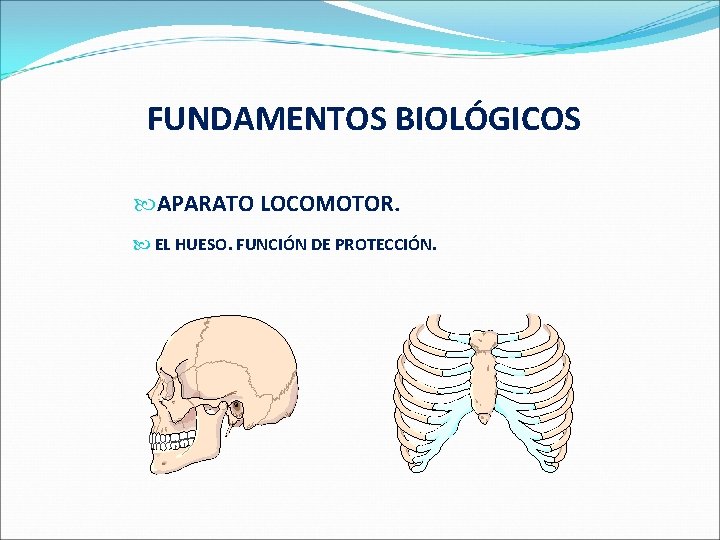 FUNDAMENTOS BIOLÓGICOS

APARATO LOCOMOTOR.

EL HUESO. FUNCIÓN DE PROTECCIÓN.